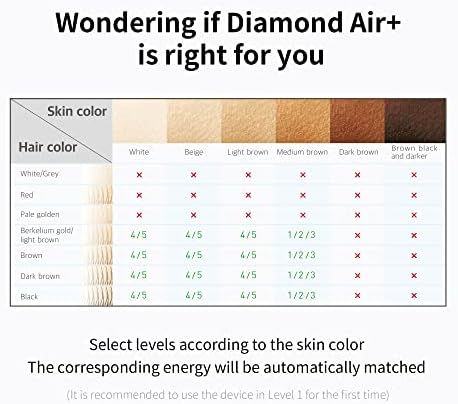 Wondering if Diamond Air+ is right for you

| Skin color / Hair color | White | Beige | Light brown | Medium brown | Dark brown | Brown black and darker |
|---|---|---|---|---|---|---|
| White/Grey | × | × | × | × | × | × |
| Red | × | × | × | × | × | × |
| Pale golden | × | × | × | × | × | × |
| Berkelium gold/ light brown | 4/5 | 4/5 | 4/5 | 1/2/3 | × | × |
| Brown | 4/5 | 4/5 | 4/5 | 1/2/3 | × | × |
| Dark brown | 4/5 | 4/5 | 4/5 | 1/2/3 | × | × |
| Black | 4/5 | 4/5 | 4/5 | 1/2/3 | × | × |

Select levels according to the skin color
The corresponding energy will be automatically matched

(It is recommended to use the device in Level 1 for the first time)